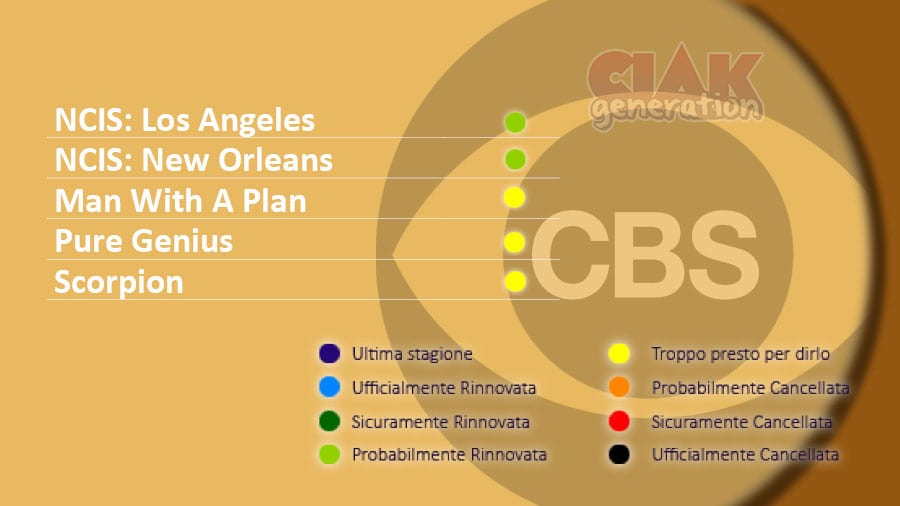 CIAK generation

NCIS: Los Angeles
NCIS: New Orleans
Man With A Plan
Pure Genius
Scorpion

CBS

Ultima stagione
Ufficialmente Rinnovata
Sicuramente Rinnovata
Probabilmente Rinnovata

Troppo presto per dirlo
Probabilmente Cancellata
Sicuramente Cancellata
Ufficialmente Cancellata